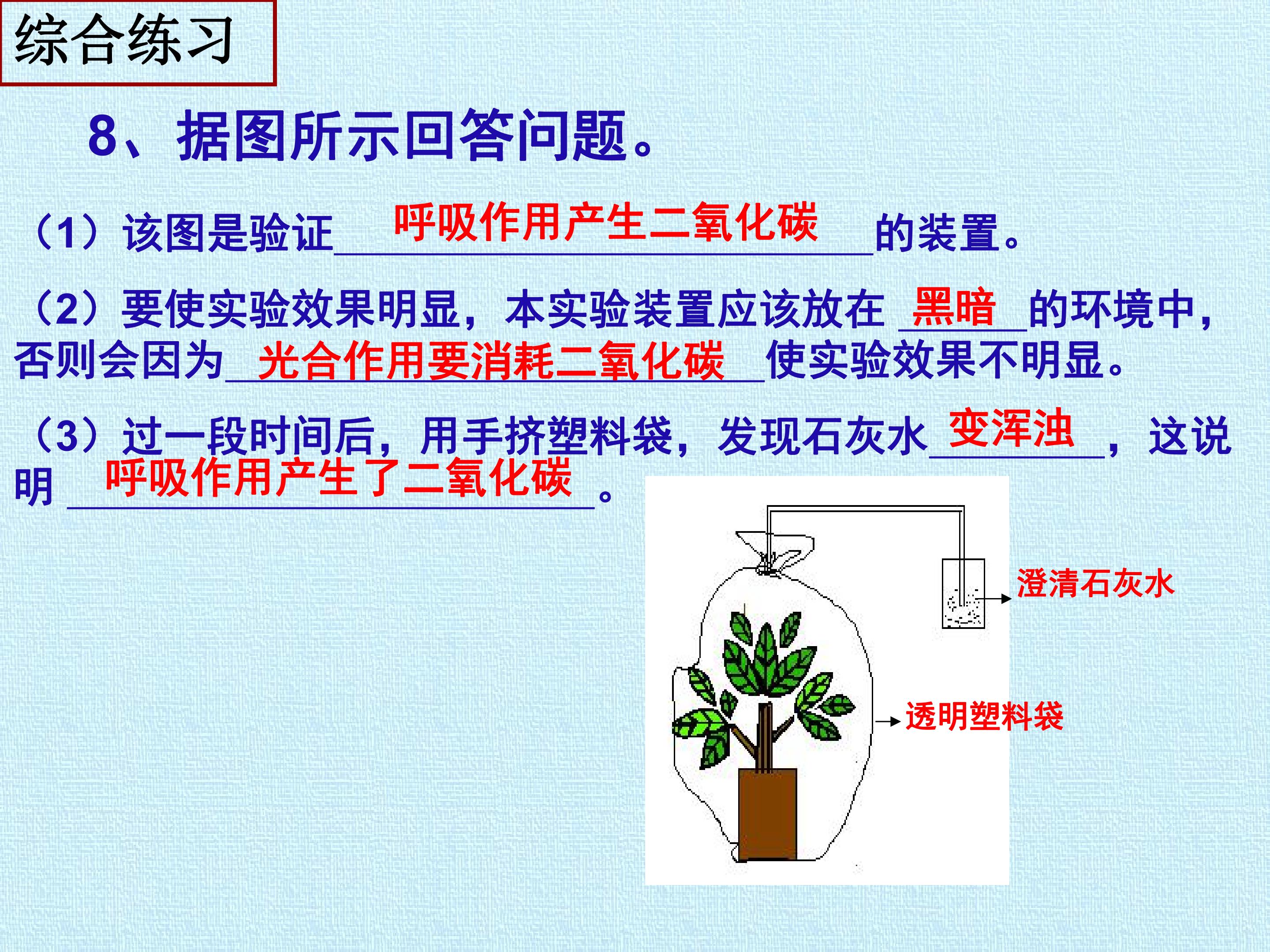 综合练习

8、据图所示回答问题。

（1）该图是验证呼吸作用产生二氧化碳的装置。

（2）要使实验效果明显，本实验装置应该放在黑暗的环境中，否则会因为光合作用要消耗二氧化碳使实验效果不明显。

（3）过一段时间后，用手挤塑料袋，发现石灰水变浑浊，这说明呼吸作用产生了二氧化碳。

澄清石灰水

透明塑料袋